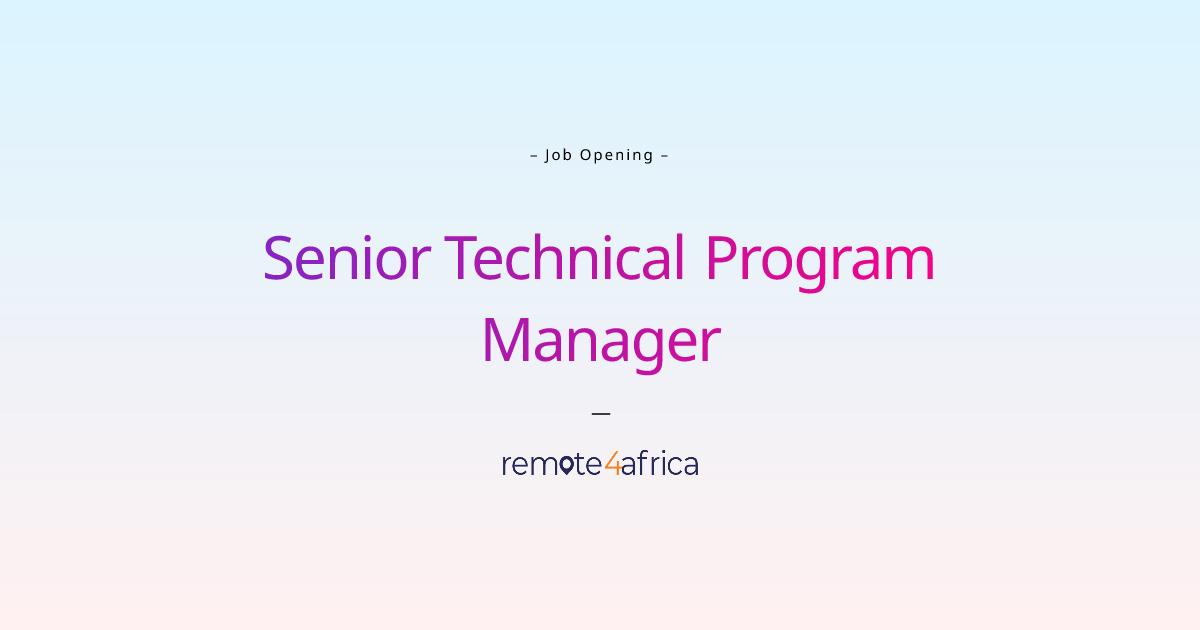 – Job Opening –

Senior Technical Program Manager

—

remote4africa